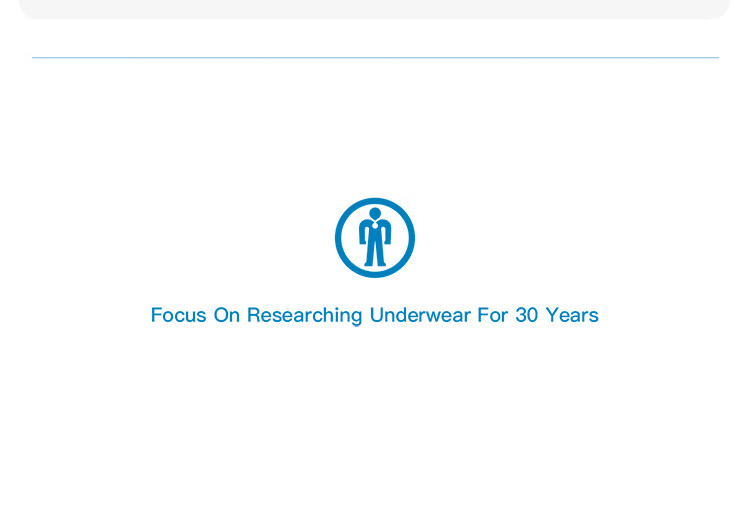 Focus On Researching Underwear For 30 Years